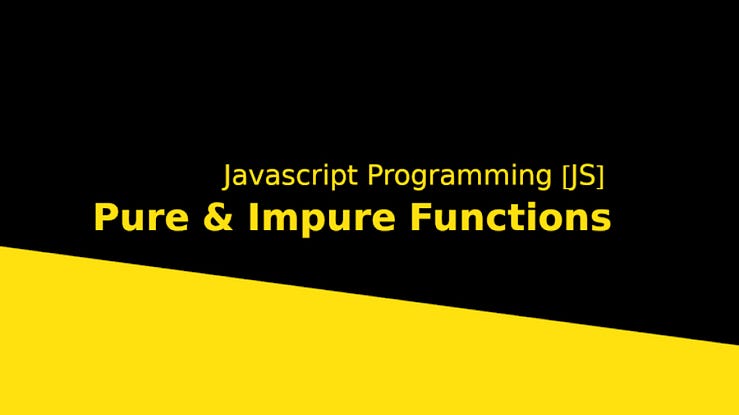 Javascript Programming [JS]
Pure & Impure Functions